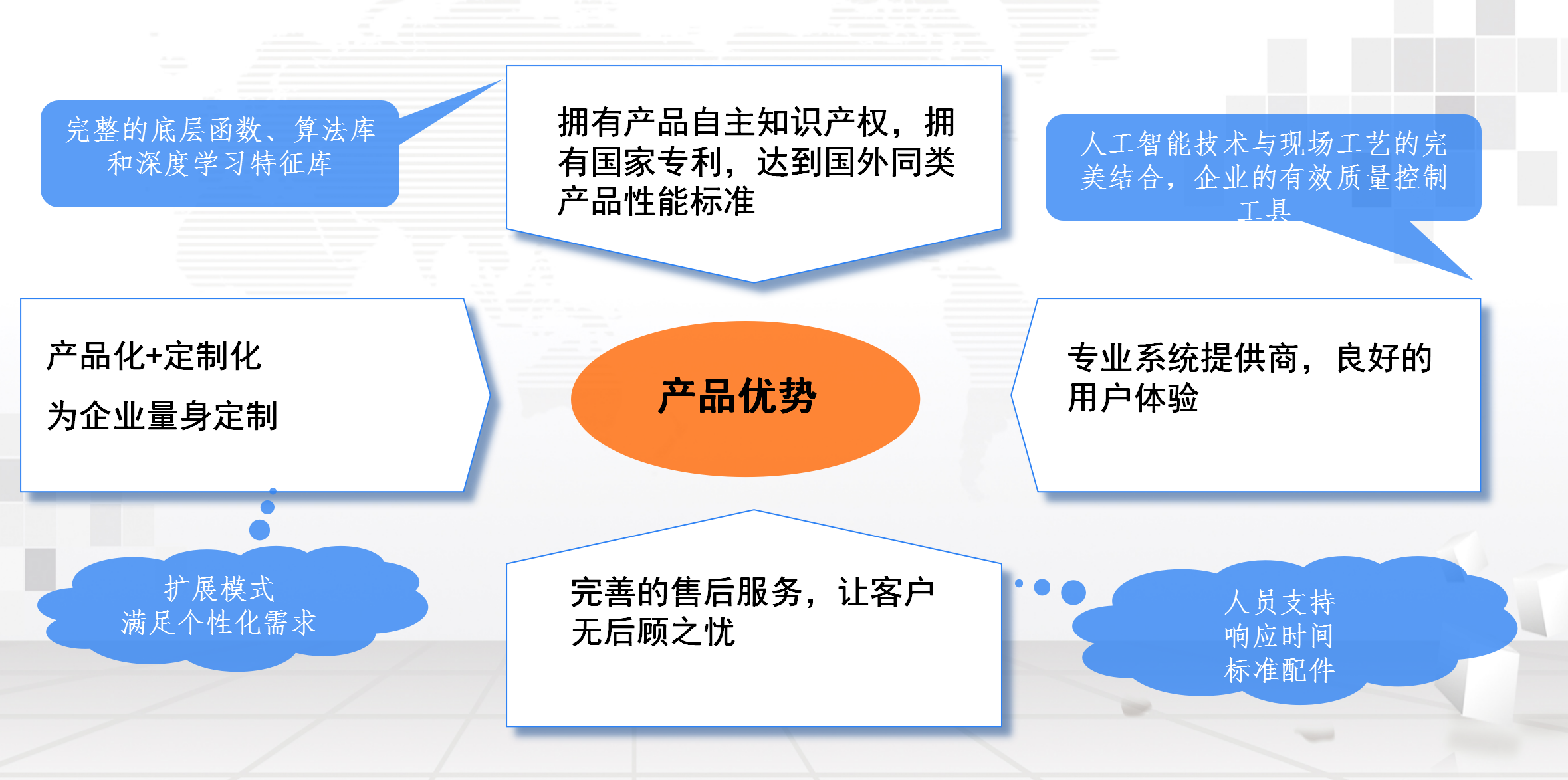 完整的底层函数、算法库和深度学习特征库

拥有产品自主知识产权，拥有国家专利，达到国外同类产品性能标准

人工智能技术与现场工艺的完美结合，企业的有效质量控制工具

产品化+定制化

为企业量身定制

产品优势

专业系统提供商，良好的用户体验

扩展模式
满足个性化需求

完善的售后服务，让客户无后顾之忧

人员支持
响应时间
标准配件